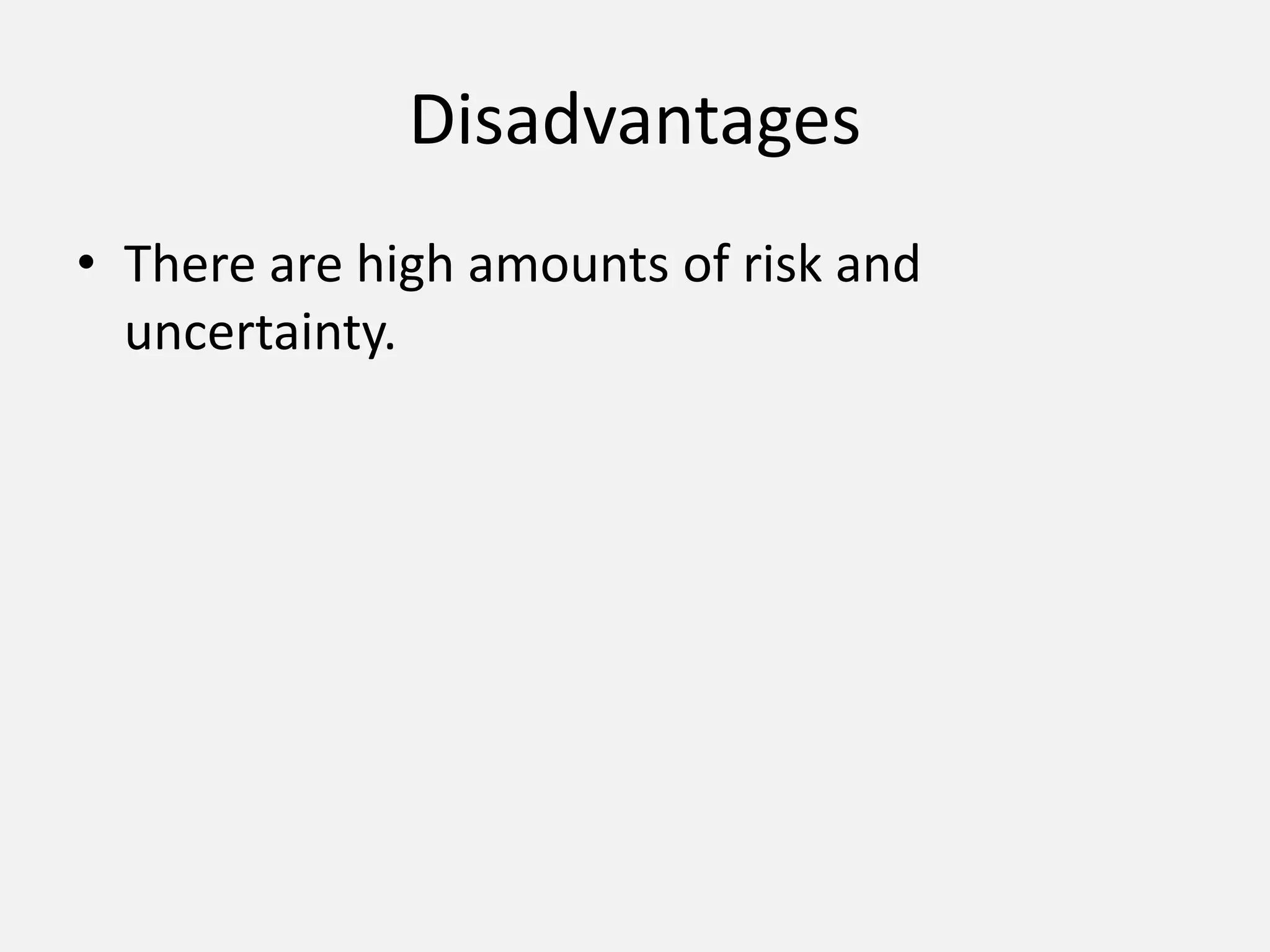 Disadvantages

• There are high amounts of risk and uncertainty.